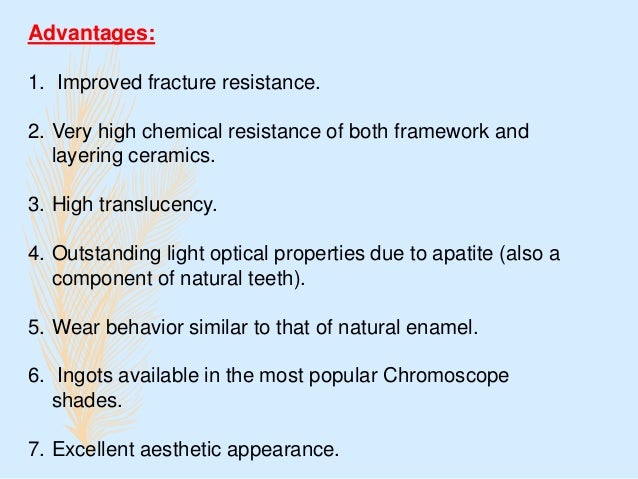 Advantages:

1. Improved fracture resistance.

2. Very high chemical resistance of both framework and layering ceramics.

3. High translucency.

4. Outstanding light optical properties due to apatite (also a component of natural teeth).

5. Wear behavior similar to that of natural enamel.

6. Ingots available in the most popular Chromoscope shades.

7. Excellent aesthetic appearance.